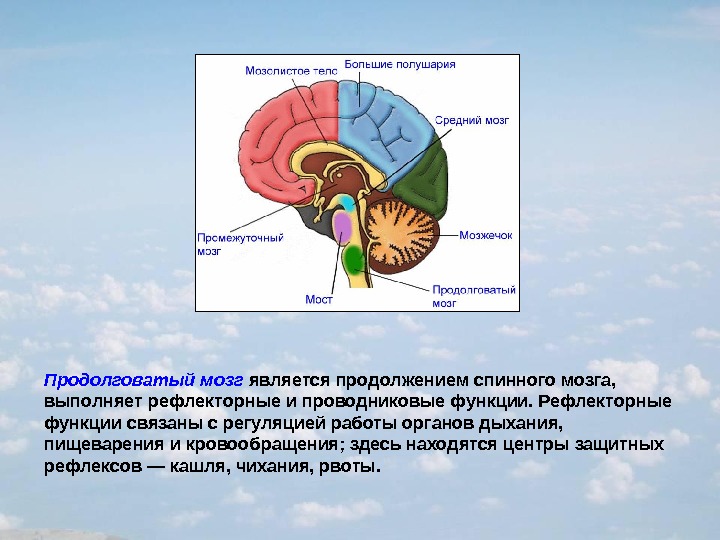 Мозолистое тело
Большие полушария
Средний мозг
Промежуточный мозг
Мозжечок
Мост
Продолговатый мозг

Продолговатый мозг является продолжением спинного мозга, выполняет рефлекторные и проводниковые функции. Рефлекторные функции связаны с регуляцией работы органов дыхания, пищеварения и кровообращения; здесь находятся центры защитных рефлексов — кашля, чихания, рвоты.